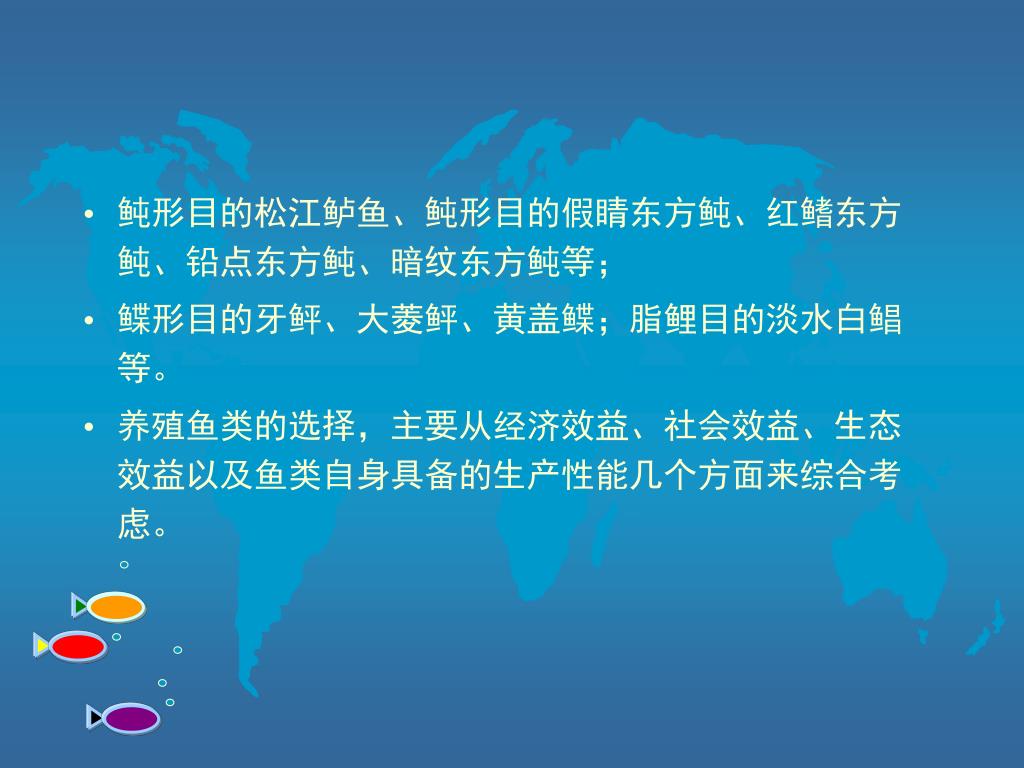 • 鲀形目的松江鲈鱼、鲀形目的假睛东方鲀、红鳍东方鲀、铅点东方鲀、暗纹东方鲀等；

• 鲽形目的牙鲆、大菱鲆、黄盖鲽；脂鲤目的淡水白鲳等。

• 养殖鱼类的选择，主要从经济效益、社会效益、生态效益以及鱼类自身具备的生产性能几个方面来综合考虑。